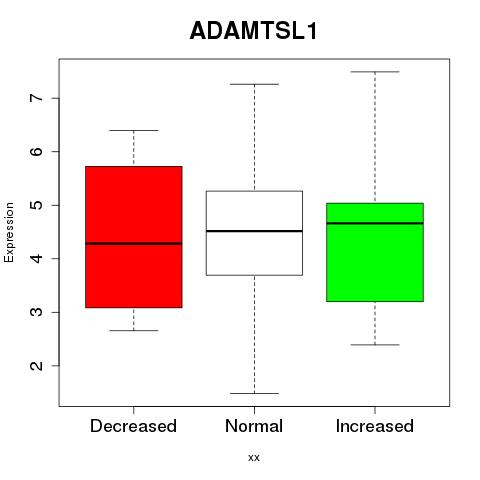 ADAMTSL1

Expression

7
6
5
4
3
2

Decreased
Normal
Increased

xx